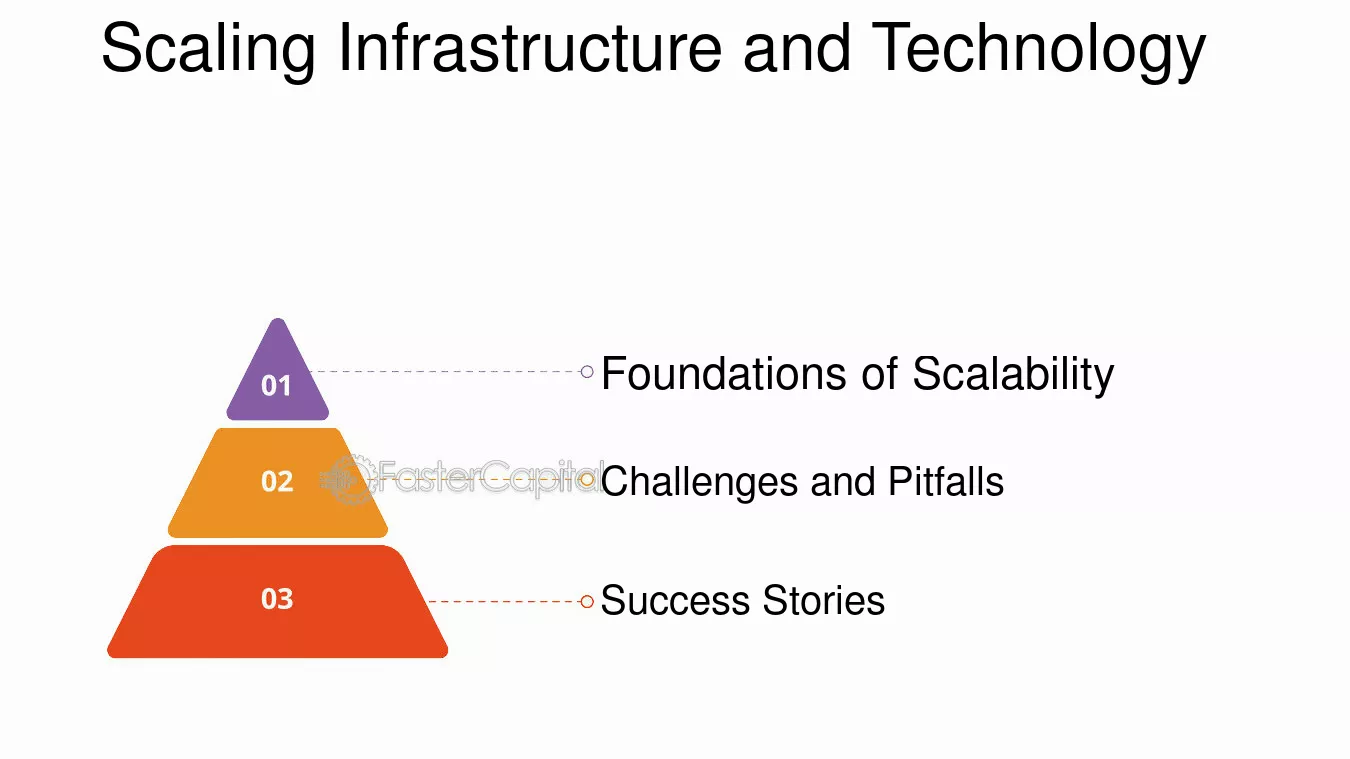 Scaling Infrastructure and Technology

01
Foundations of Scalability

02
Challenges and Pitfalls

03
Success Stories

FasterCapital